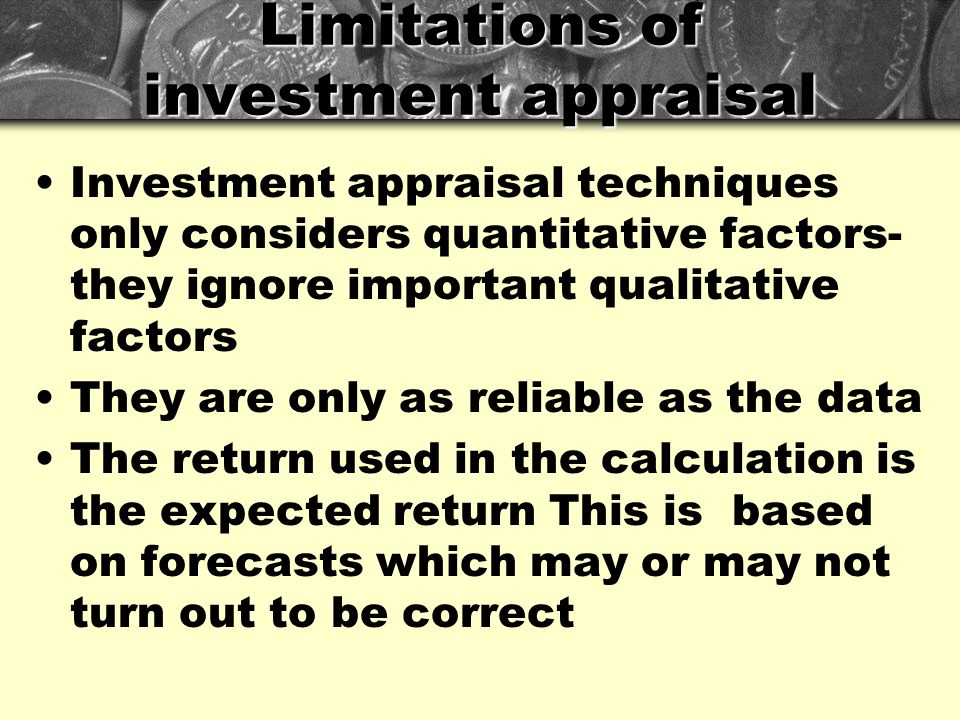 Limitations of investment appraisal

• Investment appraisal techniques only considers quantitative factors- they ignore important qualitative factors
• They are only as reliable as the data
• The return used in the calculation is the expected return This is based on forecasts which may or may not turn out to be correct